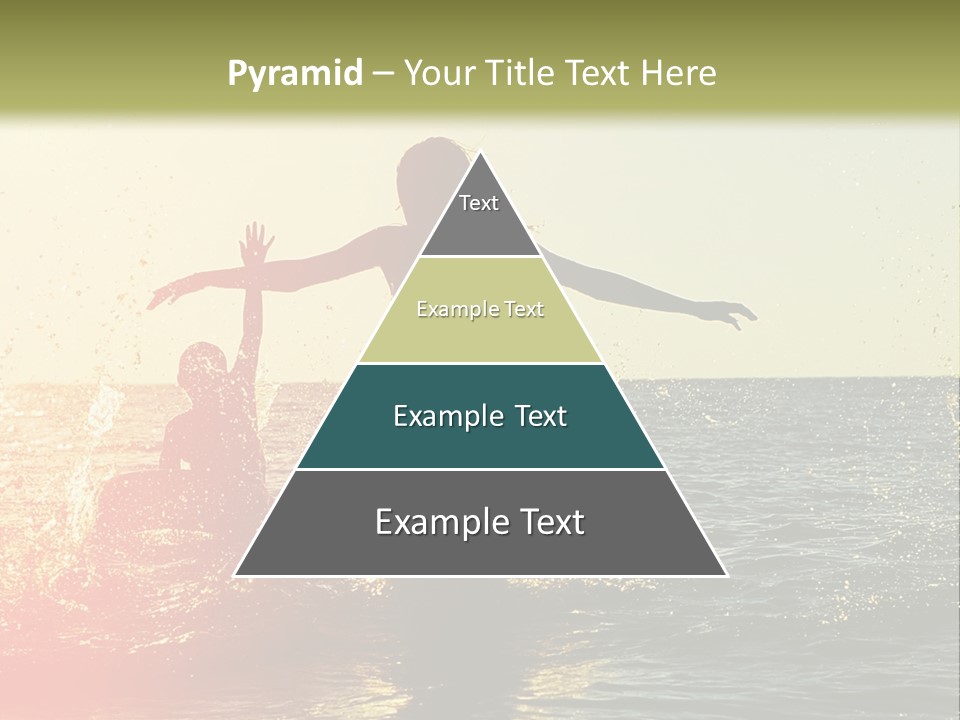 Pyramid – Your Title Text Here

Text

Example Text

Example Text

Example Text